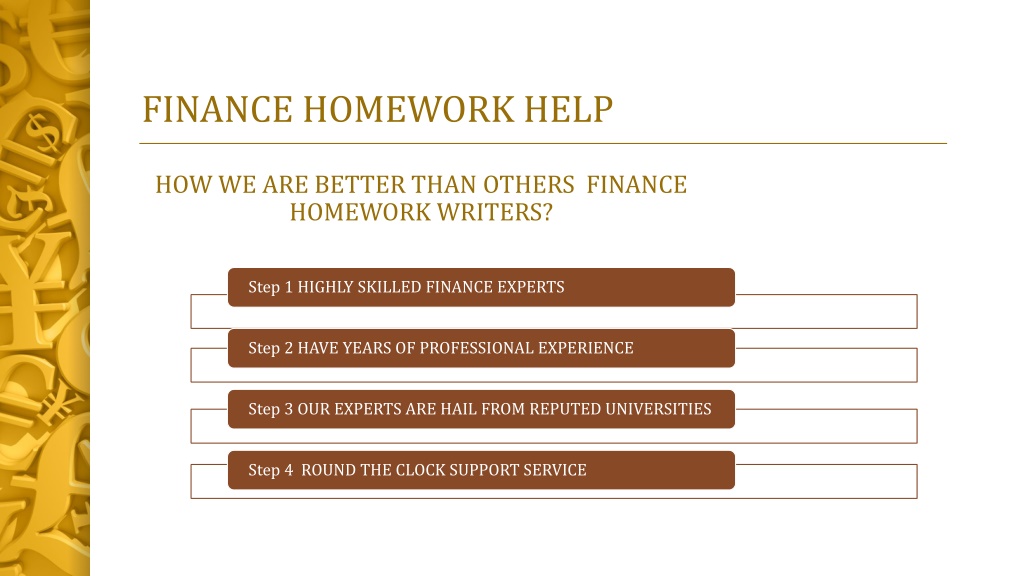 FINANCE HOMEWORK HELP

HOW WE ARE BETTER THAN OTHERS FINANCE HOMEWORK WRITERS?

Step 1 HIGHLY SKILLED FINANCE EXPERTS

Step 2 HAVE YEARS OF PROFESSIONAL EXPERIENCE

Step 3 OUR EXPERTS ARE HAIL FROM REPUTED UNIVERSITIES

Step 4 ROUND THE CLOCK SUPPORT SERVICE